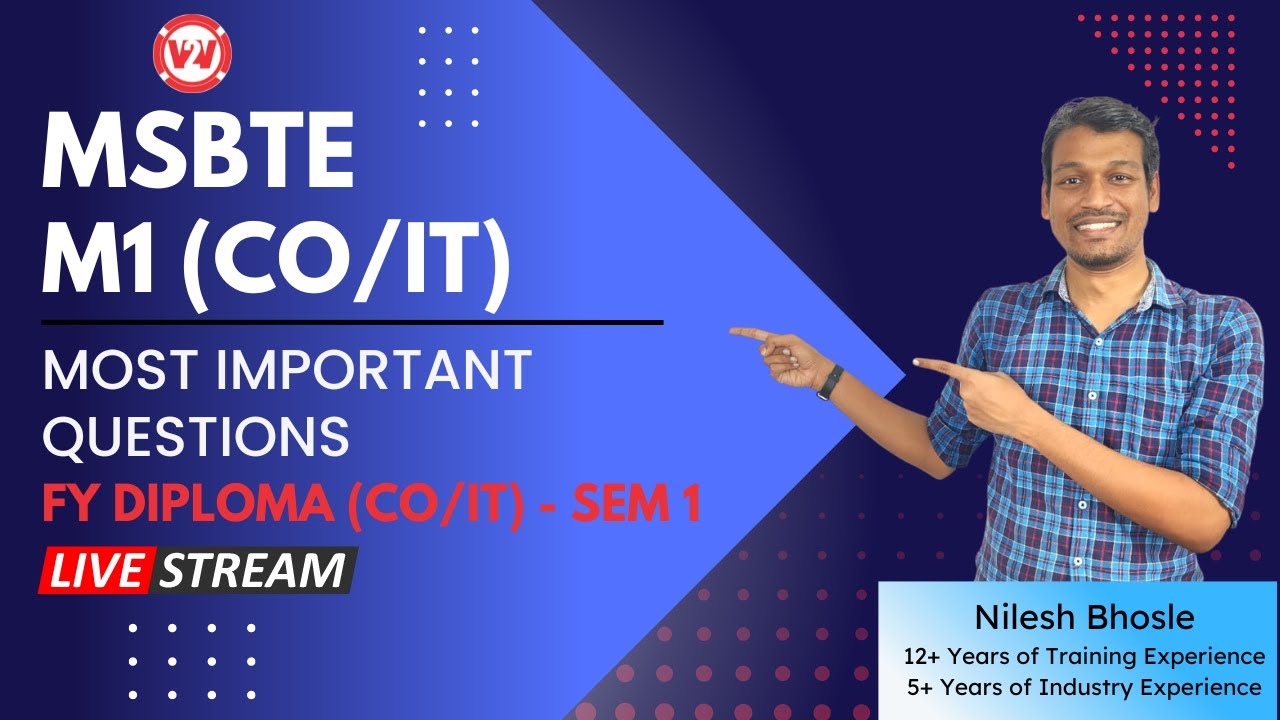 V2V

MSBTE
M1 (CO/IT)

MOST IMPORTANT QUESTIONS
FY DIPLOMA (CO/IT) - SEM 1

LIVE STREAM

Nilesh Bhosle
12+ Years of Training Experience
5+ Years of Industry Experience